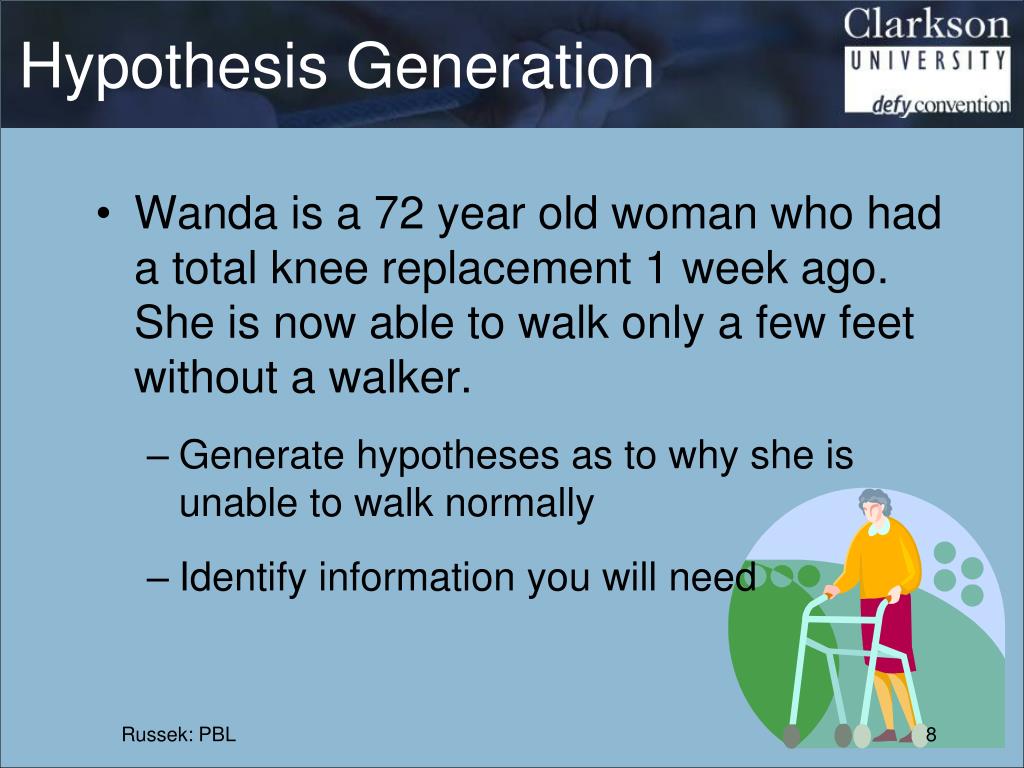 Hypothesis Generation

Clarkson
UNIVERSITY
defy convention

• Wanda is a 72 year old woman who had a total knee replacement 1 week ago. She is now able to walk only a few feet without a walker.

– Generate hypotheses as to why she is unable to walk normally

– Identify information you will need

Russek: PBL

8